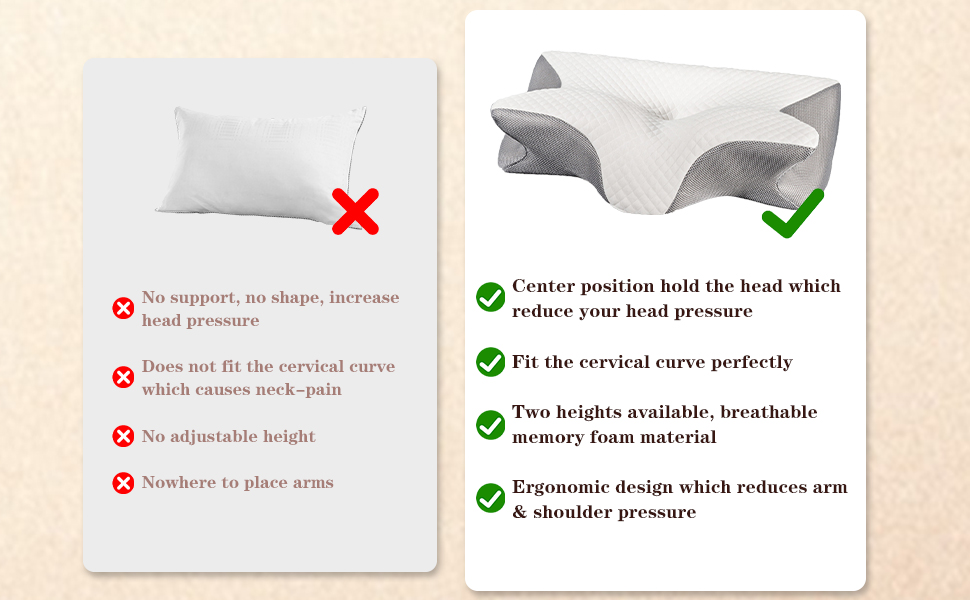 No support, no shape, increase head pressure

Does not fit the cervical curve which causes neck-pain

No adjustable height

Nowhere to place arms

Center position hold the head which reduce your head pressure

Fit the cervical curve perfectly

Two heights available, breathable memory foam material

Ergonomic design which reduces arm & shoulder pressure